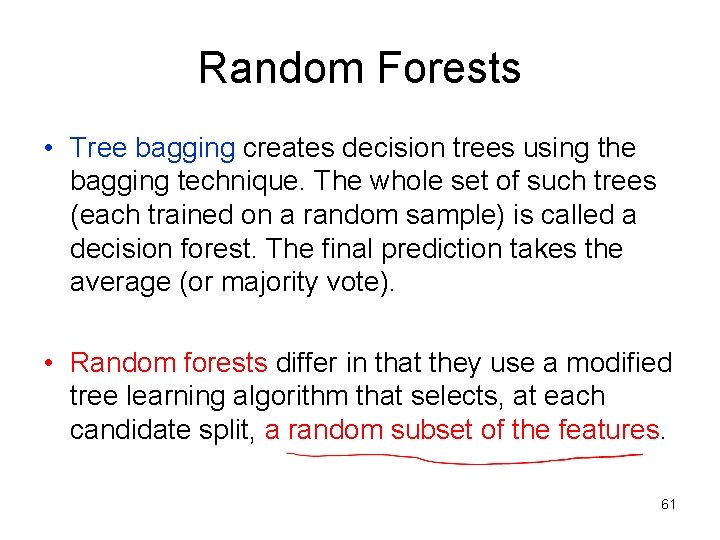 Random Forests

• Tree bagging creates decision trees using the bagging technique. The whole set of such trees (each trained on a random sample) is called a decision forest. The final prediction takes the average (or majority vote).

• Random forests differ in that they use a modified tree learning algorithm that selects, at each candidate split, a random subset of the features.

61